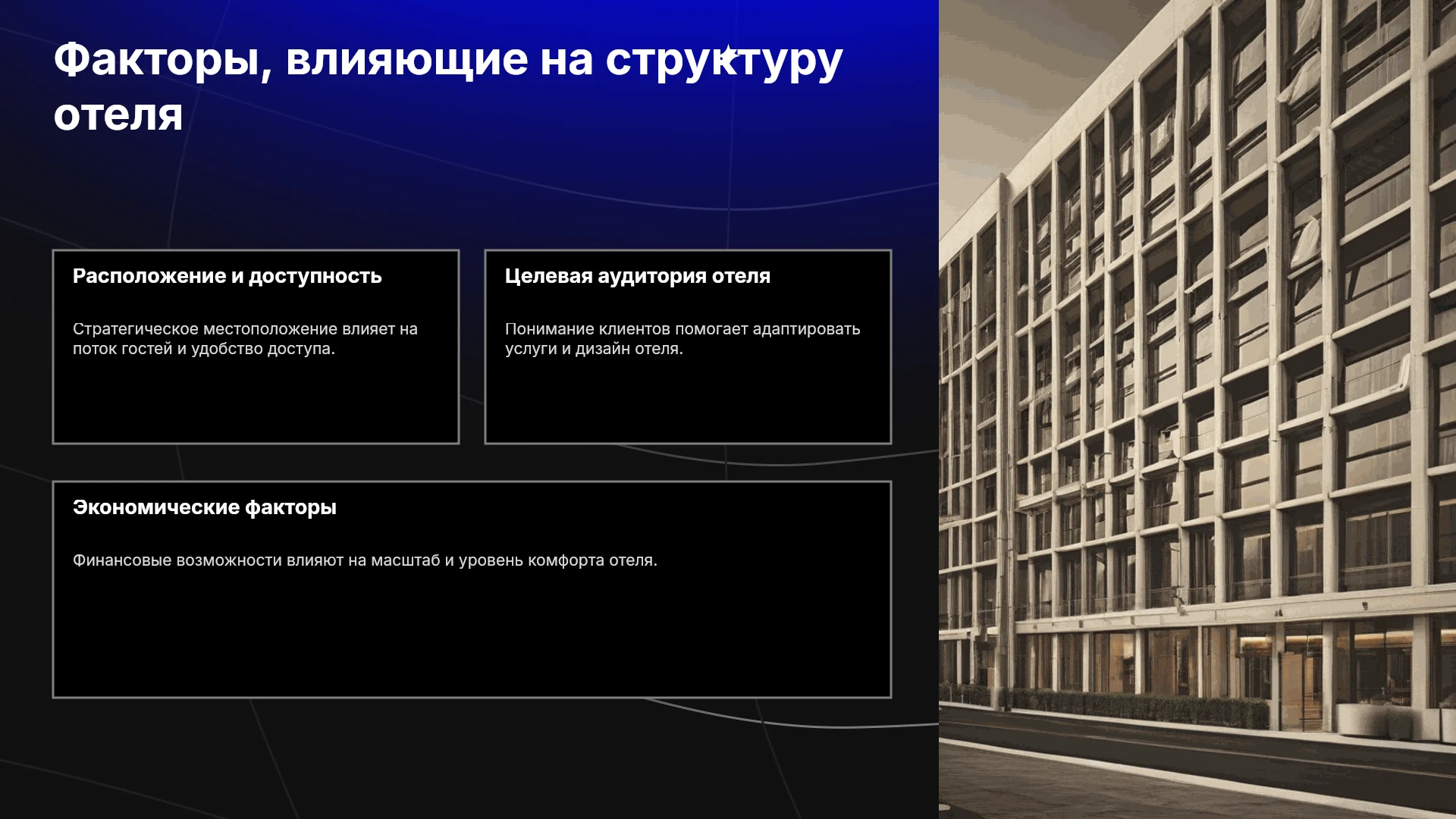 Факторы, влияющие на структуру отеля

Расположение и доступность

Стратегическое местоположение влияет на поток гостей и удобство доступа.

Целевая аудитория отеля

Понимание клиентов помогает адаптировать услуги и дизайн отеля.

Экономические факторы

Финансовые возможности влияют на масштаб и уровень комфорта отеля.